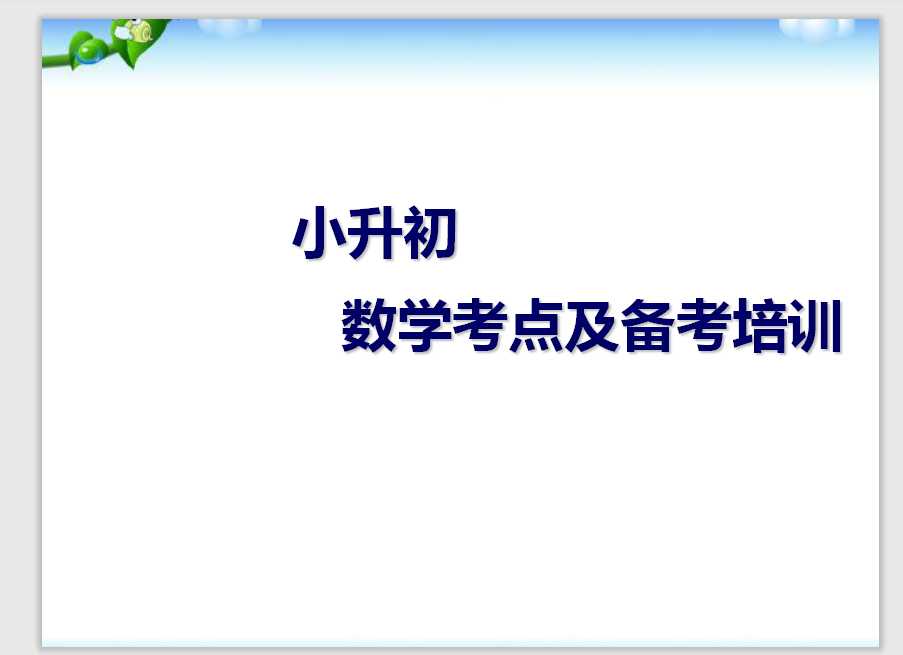 小升初

数学考点及备考培训